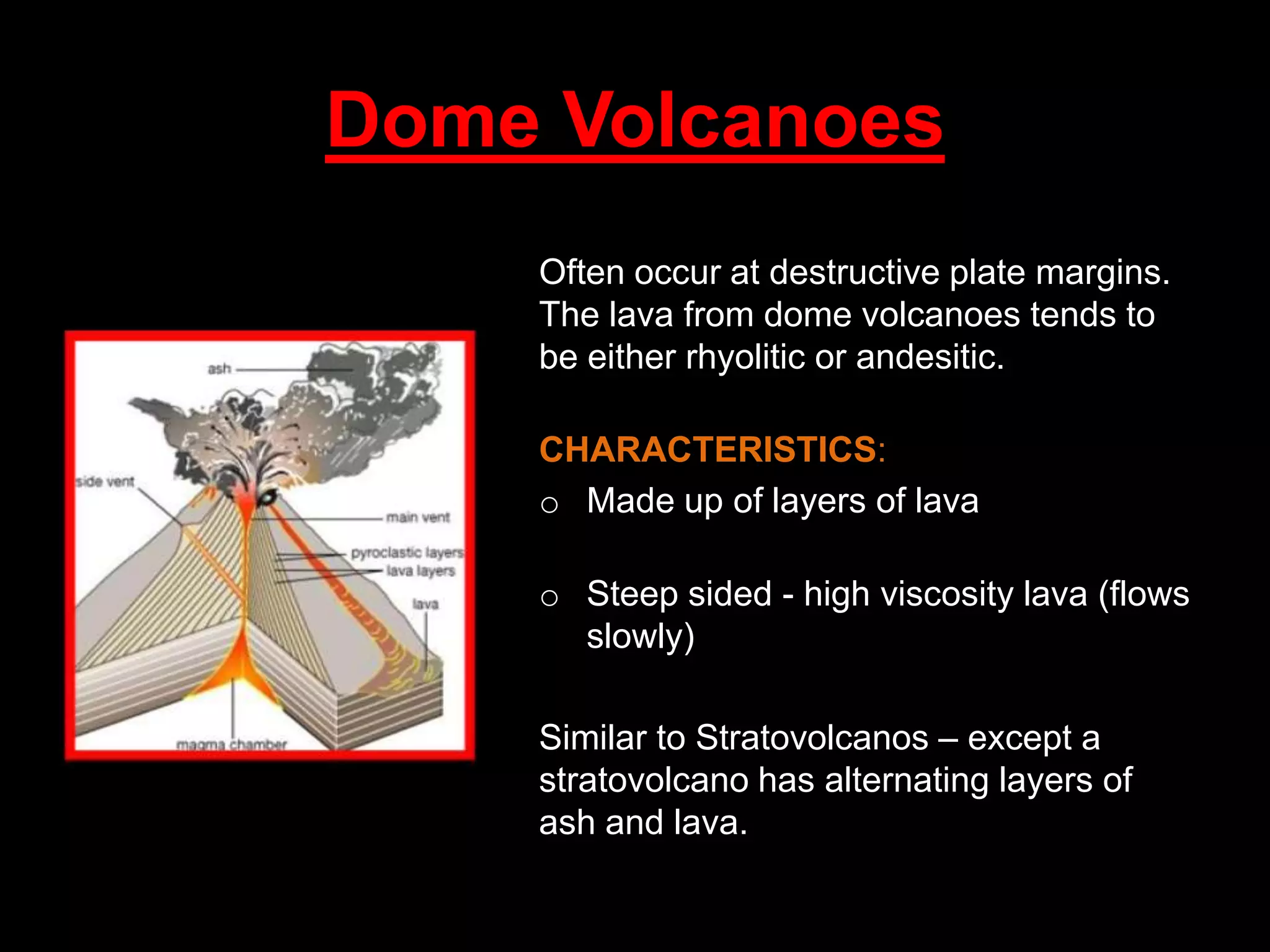 Dome Volcanoes

ash

side vent

main vent

pyroclastic layers

lava layers

lava

magma chamber

Often occur at destructive plate margins. The lava from dome volcanoes tends to be either rhyolitic or andesitic.

CHARACTERISTICS:

o Made up of layers of lava

o Steep sided - high viscosity lava (flows slowly)

Similar to Stratovolcanos – except a stratovolcano has alternating layers of ash and lava.